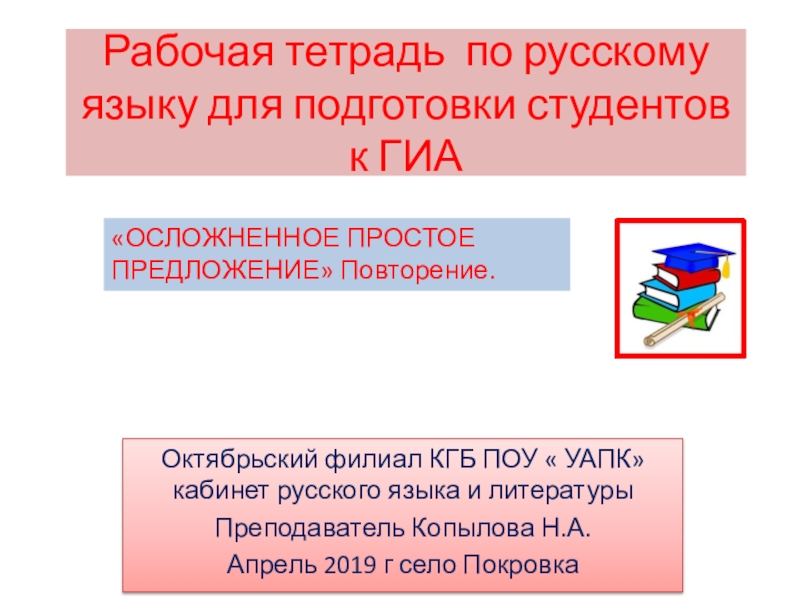 Рабочая тетрадь по русскому языку для подготовки студентов к ГИА

«ОСЛОЖНЕННОЕ ПРОСТОЕ ПРЕДЛОЖЕНИЕ» Повторение.

Октябрьский филиал КГБ ПОУ « УАПК» кабинет русского языка и литературы

Преподаватель Копылова Н.А.

Апрель 2019 г село Покровка